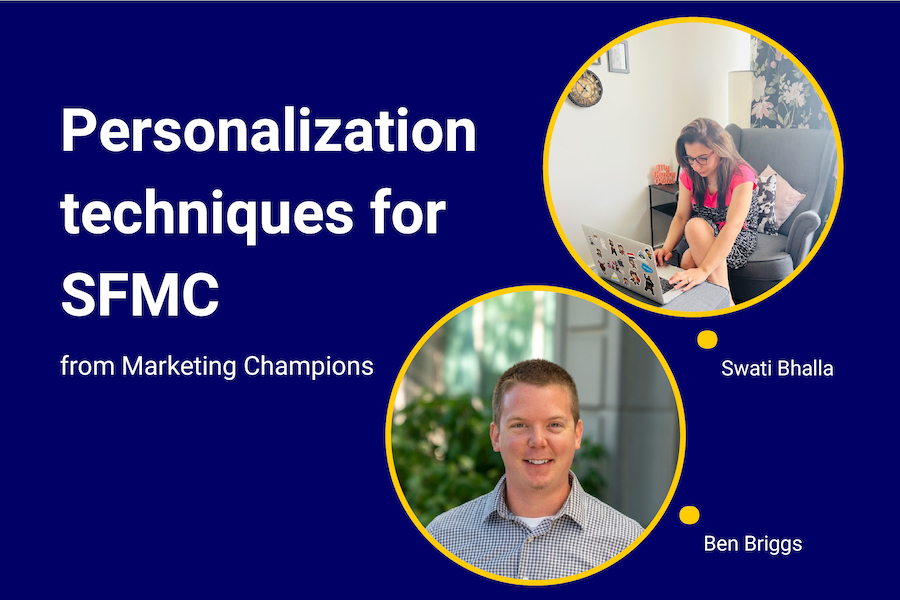 Personalization techniques for SFMC

from Marketing Champions

Swati Bhalla

Ben Briggs